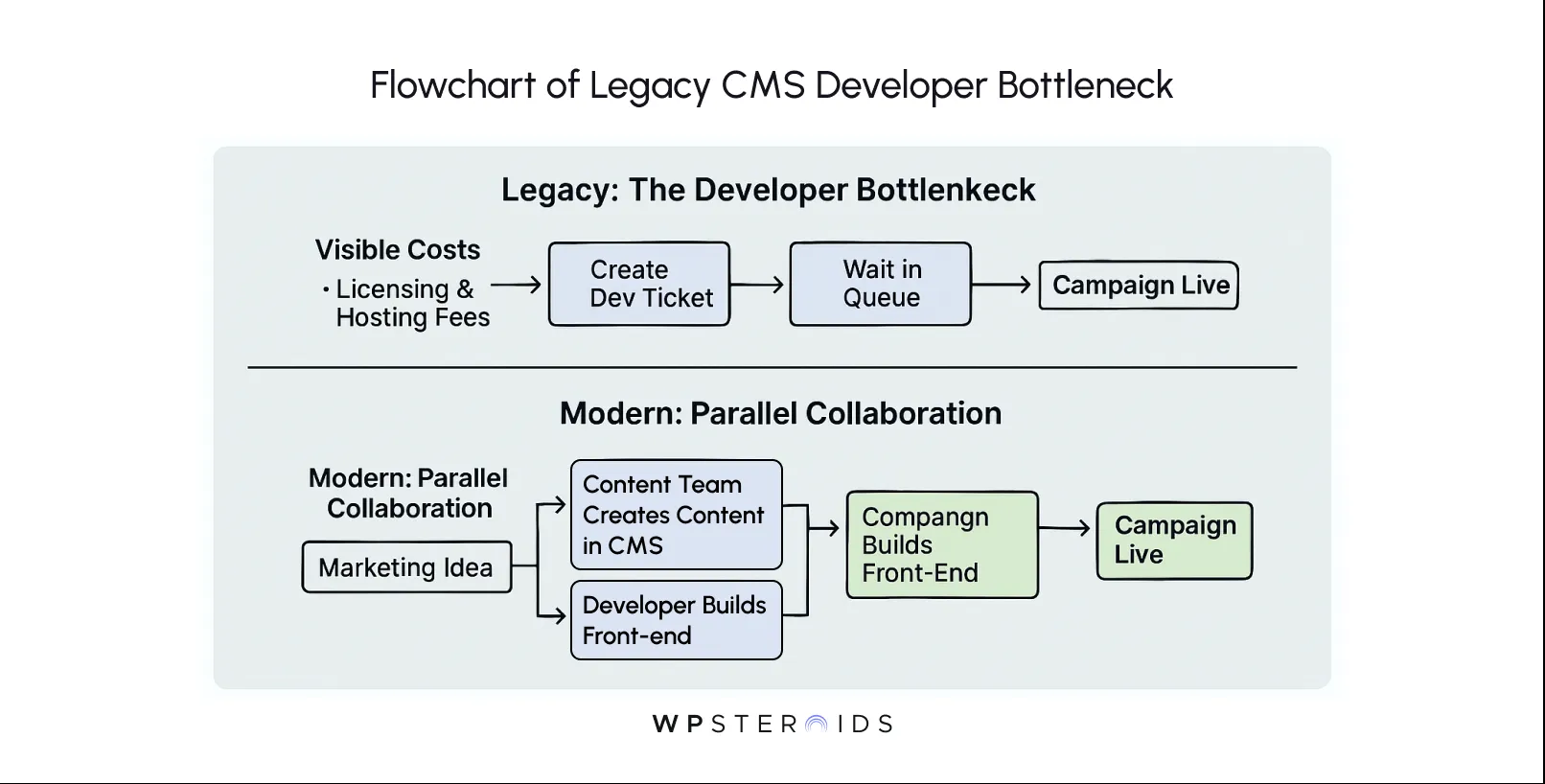 Flowchart of Legacy CMS Developer Bottleneck

Legacy: The Developer Bottlenkeck

Visible Costs

• Licensing & Hosting Fees

Create Dev Ticket

Wait in Queue

Campaign Live

Modern: Parallel Collaboration

Modern: Parallel Collaboration

Marketing Idea

Content Team Creates Content in CMS

Developer Builds Front-end

Compangn Builds Front-End

Campaign Live

WPSTEROIDS